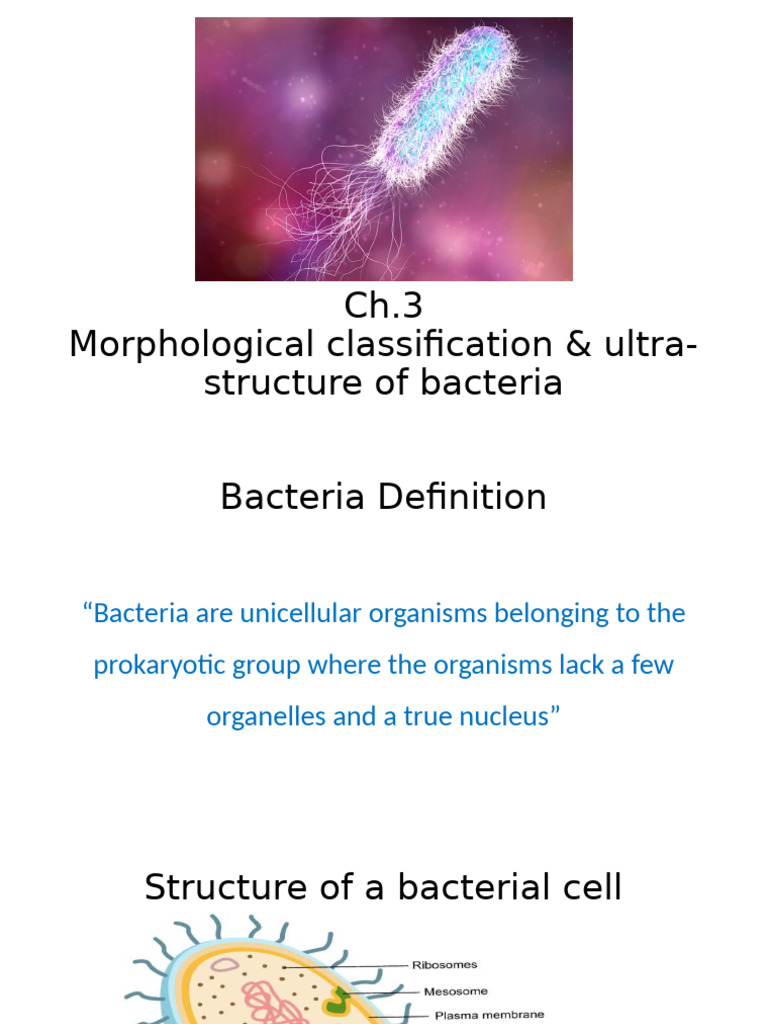 Ch.3
Morphological classification & ultra-structure of bacteria

Bacteria Definition

“Bacteria are unicellular organisms belonging to the prokaryotic group where the organisms lack a few organelles and a true nucleus”

Structure of a bacterial cell

Ribosomes
Mesosome
Plasma membrane